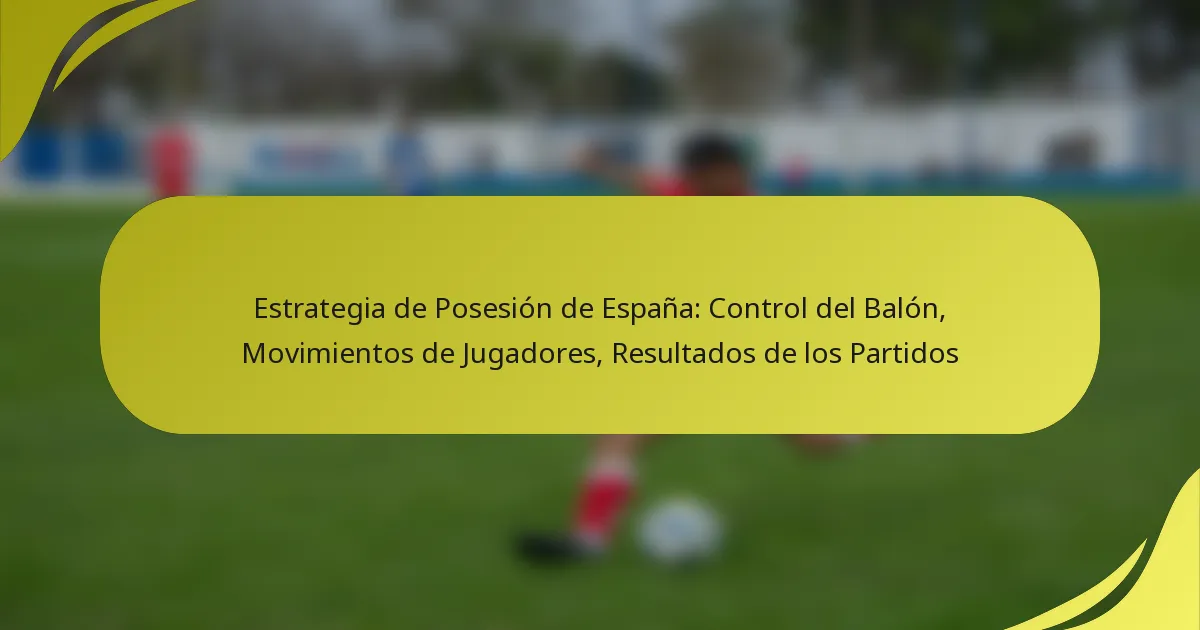 Estrategia de Posesión de España: Control del Balón, Movimientos de Jugadores, Resultados de los Partidos